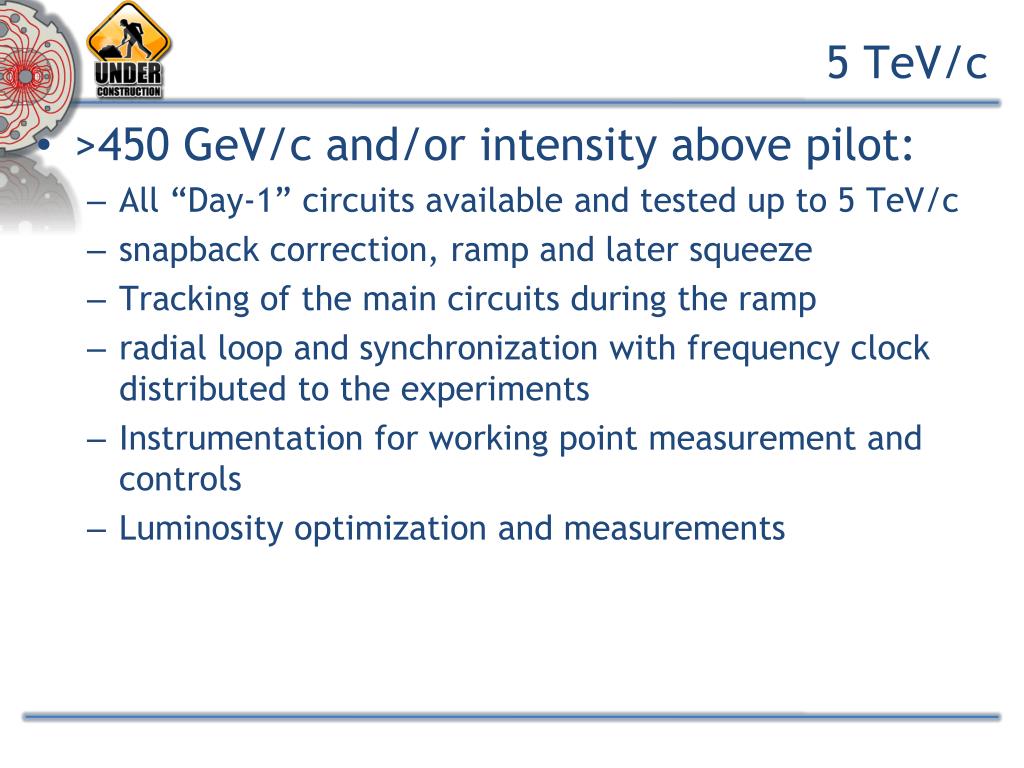 UNDER CONSTRUCTION

5 TeV/c

• >450 GeV/c and/or intensity above pilot:
– All “Day-1” circuits available and tested up to 5 TeV/c
– snapback correction, ramp and later squeeze
– Tracking of the main circuits during the ramp
– radial loop and synchronization with frequency clock distributed to the experiments
– Instrumentation for working point measurement and controls
– Luminosity optimization and measurements